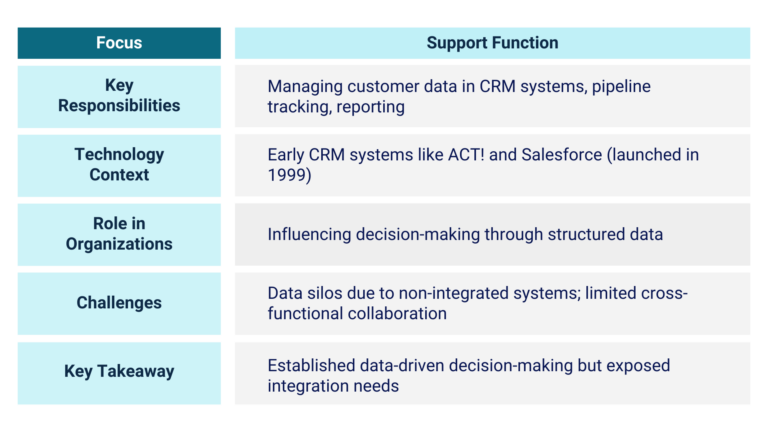 | Focus | Support Function |
|---|---|
| Key Responsibilities | Managing customer data in CRM systems, pipeline tracking, reporting |
| Technology Context | Early CRM systems like ACT! and Salesforce (launched in 1999) |
| Role in Organizations | Influencing decision-making through structured data |
| Challenges | Data silos due to non-integrated systems; limited cross-functional collaboration |
| Key Takeaway | Established data-driven decision-making but exposed integration needs |